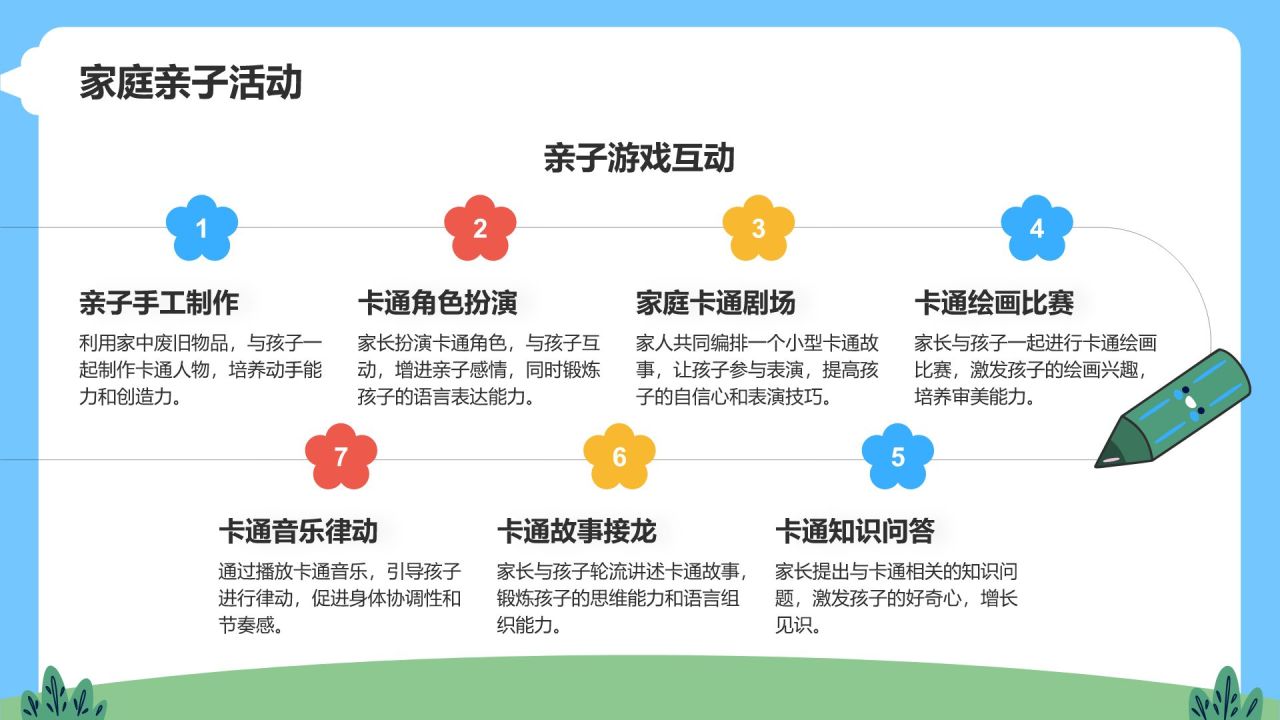 家庭亲子活动

亲子游戏互动

1

亲子手工制作

利用家中废旧物品，与孩子一起制作卡通人物，培养动手能力和创造力。

2

卡通角色扮演

家长扮演卡通角色，与孩子互动，增进亲子感情，同时锻炼孩子的语言表达能力。

3

家庭卡通剧场

家人共同编排一个小型卡通故事，让孩子参与表演，提高孩子的自信心和表演技巧。

4

卡通绘画比赛

家长与孩子一起进行卡通绘画比赛，激发孩子的绘画兴趣，培养审美能力。

7

卡通音乐律动

通过播放卡通音乐，引导孩子进行律动，促进身体协调性和节奏感。

6

卡通故事接龙

家长与孩子轮流讲述卡通故事，锻炼孩子的思维能力和语言组织能力。

5

卡通知识问答

家长提出与卡通相关的知识问题，激发孩子的好奇心，增长见识。